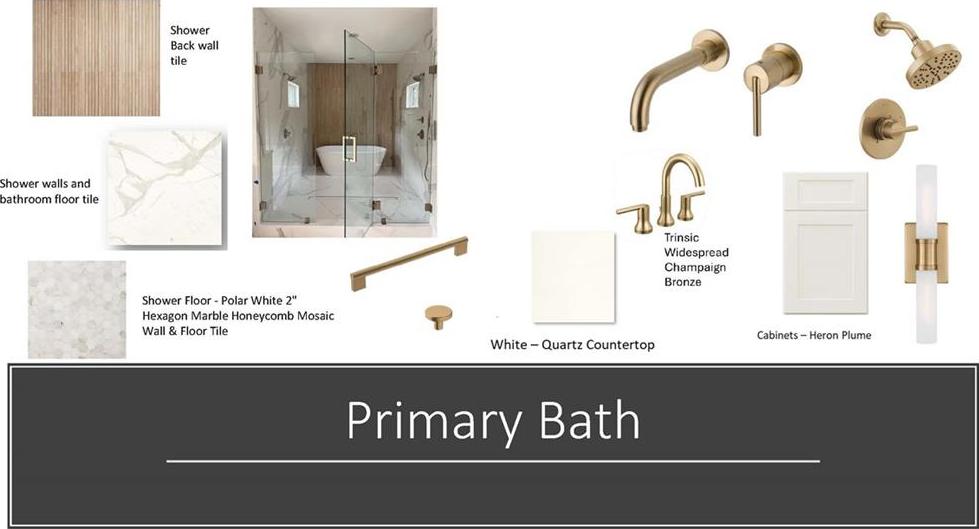 Shower Back wall tile

Shower walls and bathroom floor tile

Shower Floor - Polar White 2" Hexagon Marble Honeycomb Mosaic Wall & Floor Tile

Trinsic Widespread Champaign Bronze

White – Quartz Countertop

Cabinets – Heron Plume

Primary Bath